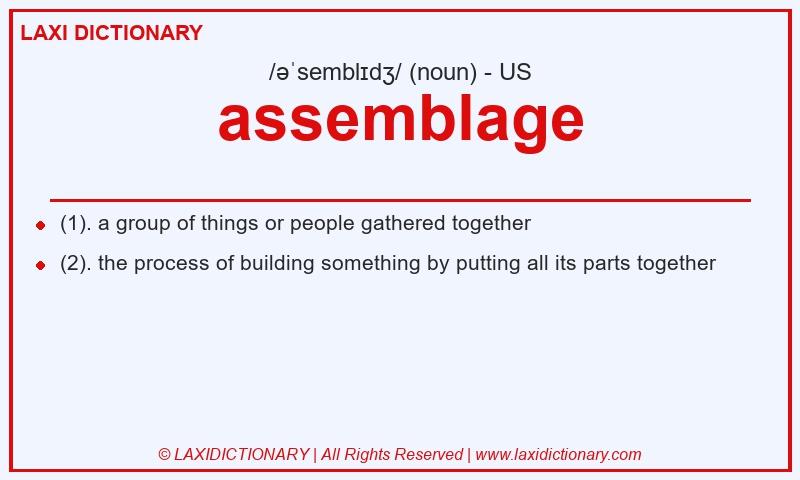 LAXI DICTIONARY

/əˈsemblɪdʒ/ (noun) - US

assemblage

- (1). a group of things or people gathered together
- (2). the process of building something by putting all its parts together

© LAXIDICTIONARY | All Rights Reserved | www.laxidictionary.com